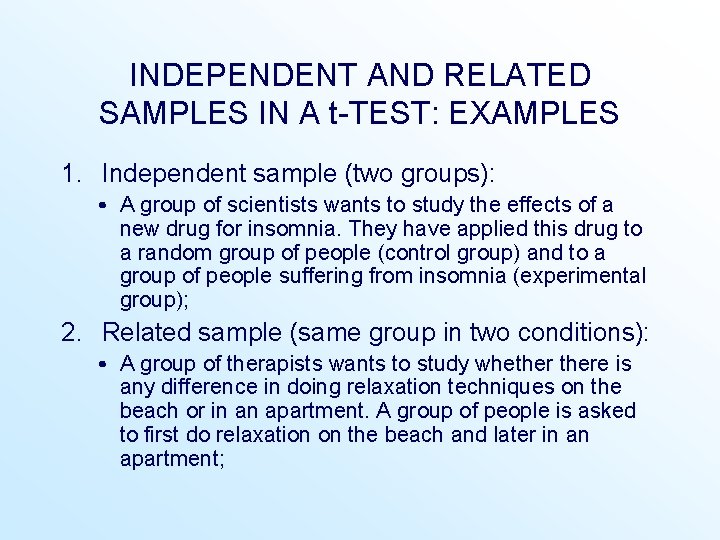 INDEPENDENT AND RELATED SAMPLES IN A t-TEST: EXAMPLES

1. Independent sample (two groups):
• A group of scientists wants to study the effects of a new drug for insomnia. They have applied this drug to a random group of people (control group) and to a group of people suffering from insomnia (experimental group);

2. Related sample (same group in two conditions):
• A group of therapists wants to study whether there is any difference in doing relaxation techniques on the beach or in an apartment. A group of people is asked to first do relaxation on the beach and later in an apartment;